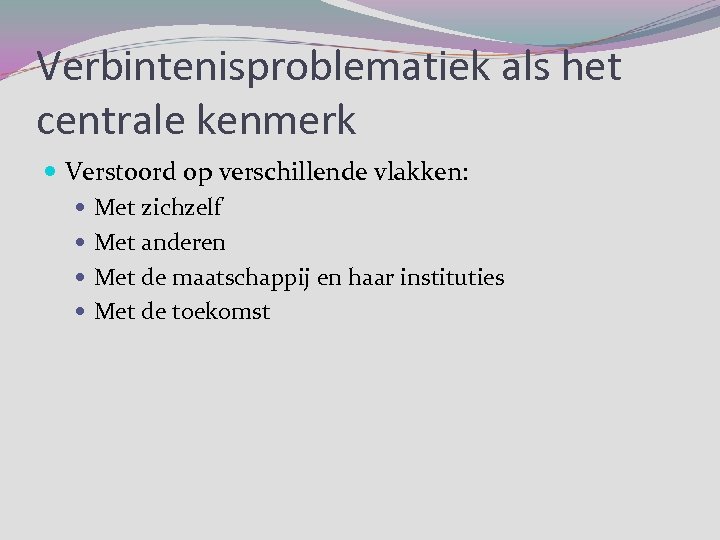 Verbintenisproblematiek als het centrale kenmerk

Verstoord op verschillende vlakken:

Met zichzelf

Met anderen

Met de maatschappij en haar instituties

Met de toekomst